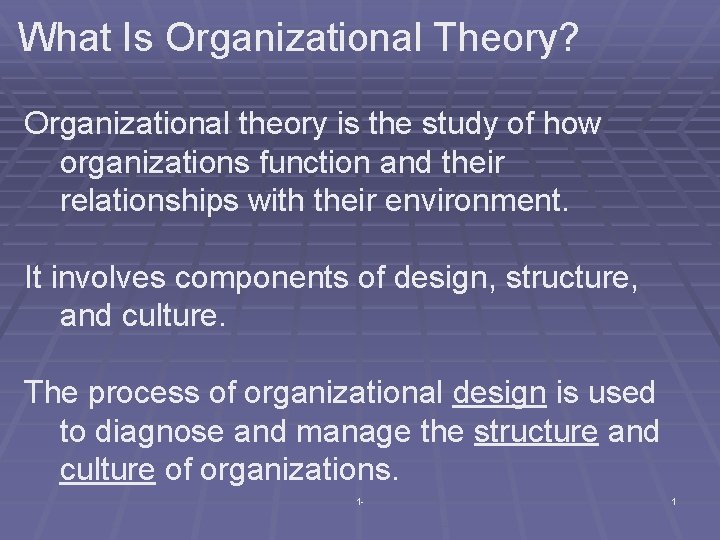 What Is Organizational Theory?

Organizational theory is the study of how organizations function and their relationships with their environment.

It involves components of design, structure, and culture.

The process of organizational design is used to diagnose and manage the structure and culture of organizations.

1-

1